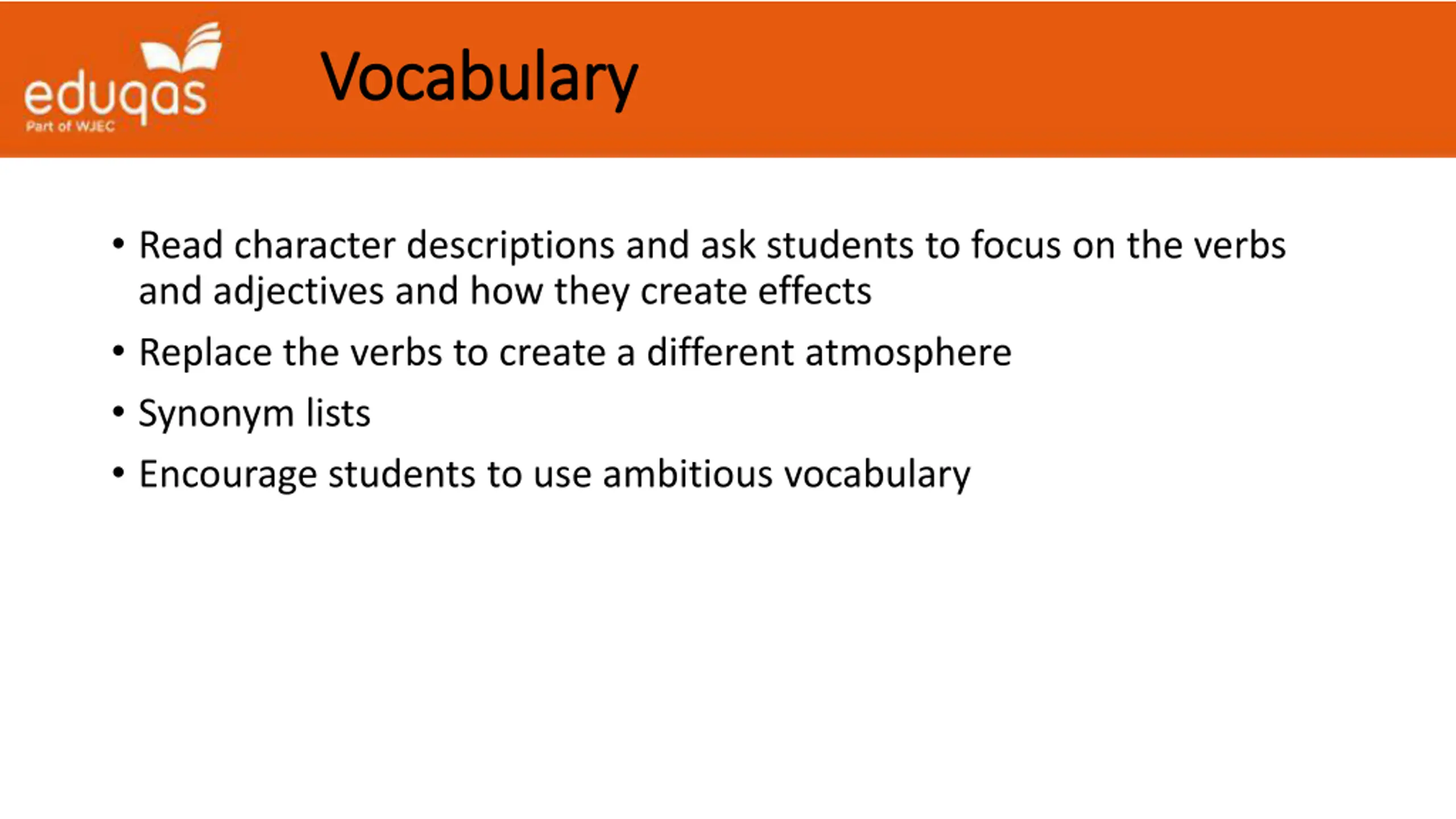 eduqas
Part of WJEC

Vocabulary

• Read character descriptions and ask students to focus on the verbs and adjectives and how they create effects
• Replace the verbs to create a different atmosphere
• Synonym lists
• Encourage students to use ambitious vocabulary